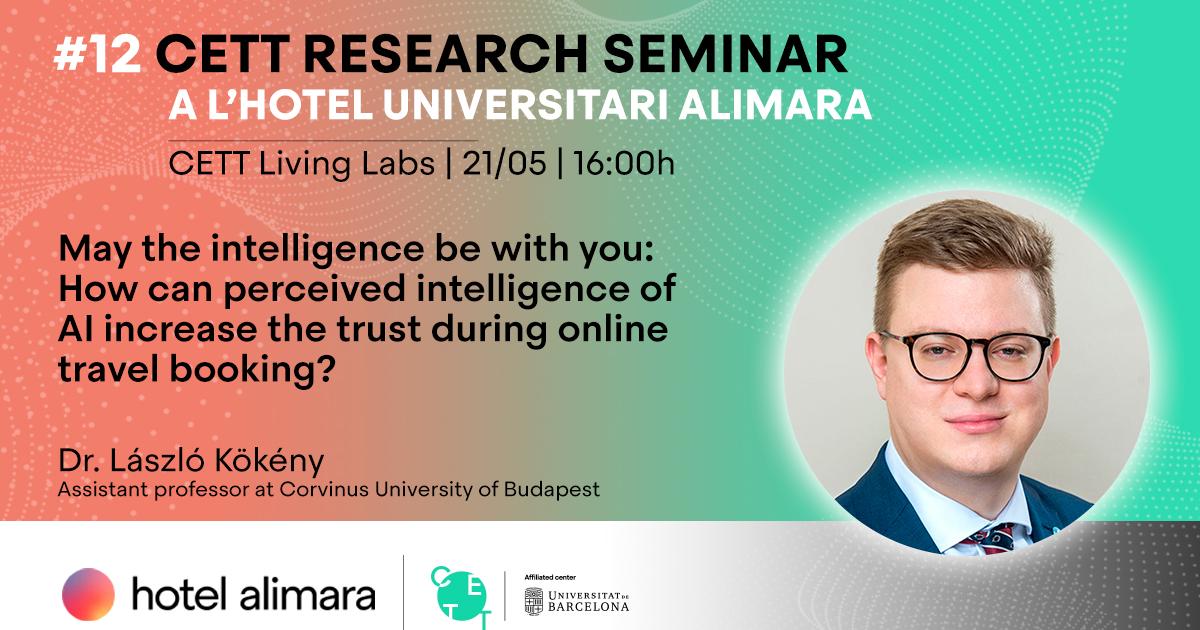 #12 CETT RESEARCH SEMINAR
A L'HOTEL UNIVERSITARI ALIMARA

CETT Living Labs | 21/05 | 16:00h

May the intelligence be with you: How can perceived intelligence of AI increase the trust during online travel booking?

Dr. László Kökény
Assistant professor at Corvinus University of Budapest

hotel alimara

CETT

Affiliated center
UNIVERSITAT DE BARCELONA